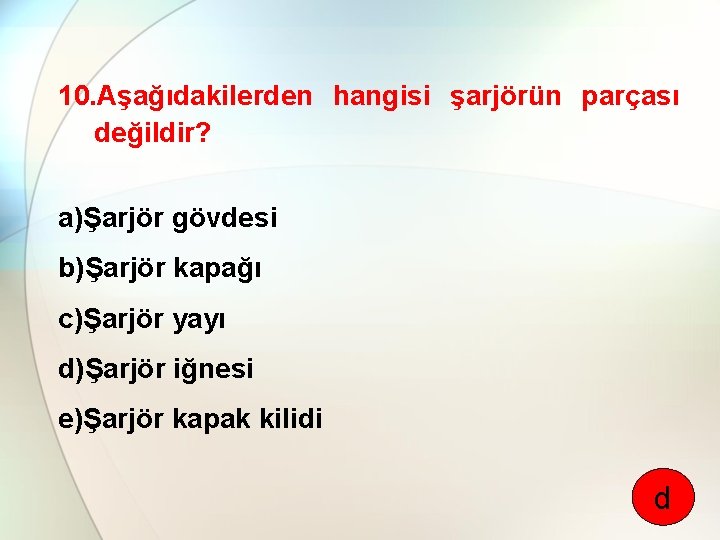 10.Aşağıdakilerden hangisi şarjörün parçası değildir?

a)Şarjör gövdesi

b)Şarjör kapağı

c)Şarjör yayı

d)Şarjör iğnesi

e)Şarjör kapak kilidi

d